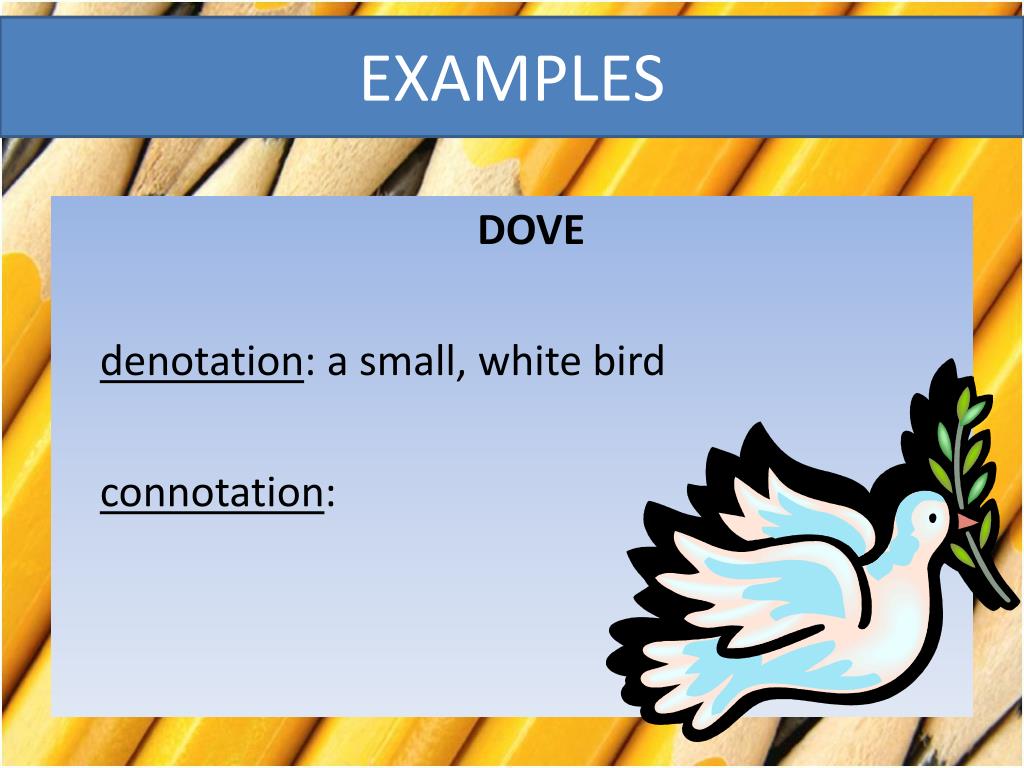 EXAMPLES

DOVE

denotation: a small, white bird

connotation: